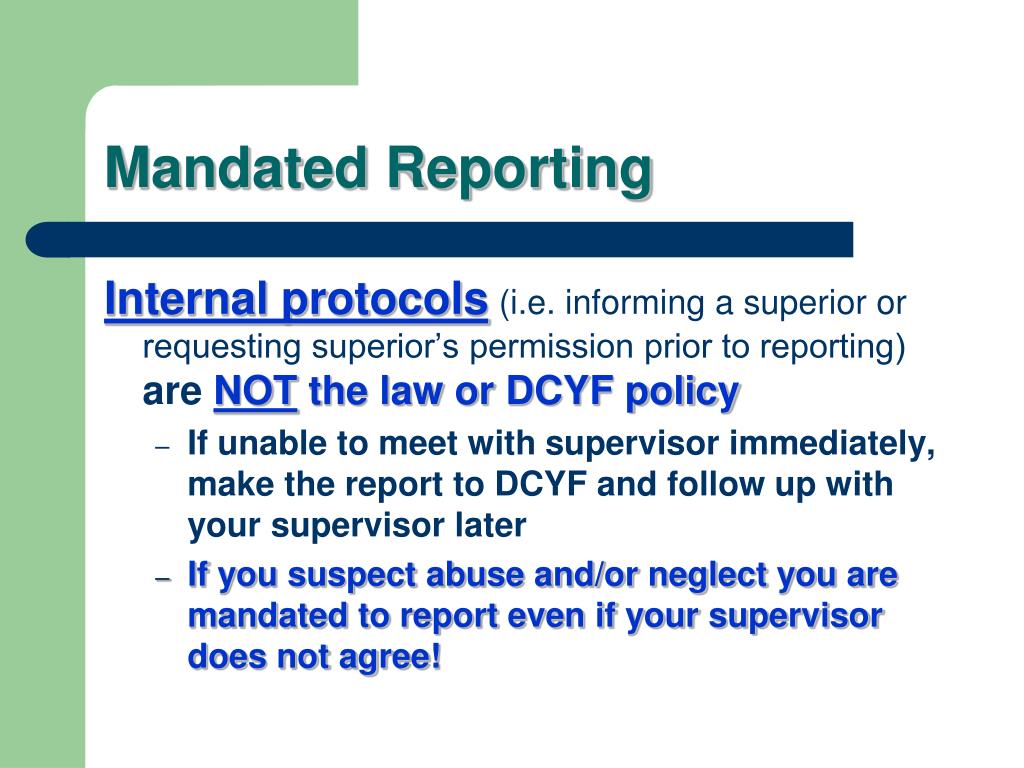 Mandated Reporting

Internal protocols (i.e. informing a superior or requesting superior’s permission prior to reporting) are NOT the law or DCYF policy

– If unable to meet with supervisor immediately, make the report to DCYF and follow up with your supervisor later

– If you suspect abuse and/or neglect you are mandated to report even if your supervisor does not agree!